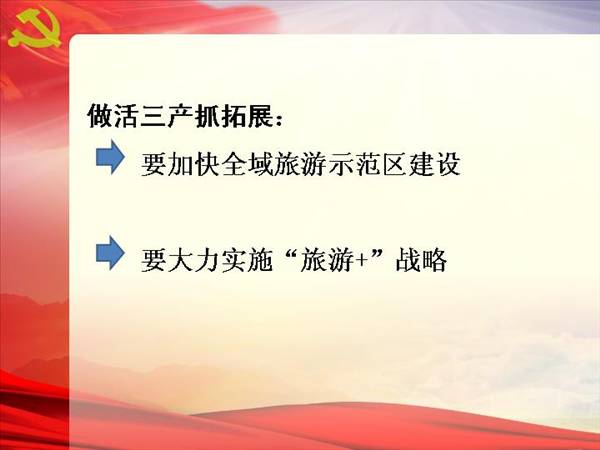 做活三产抓拓展：

要加快全域旅游示范区建设

要大力实施“旅游+”战略